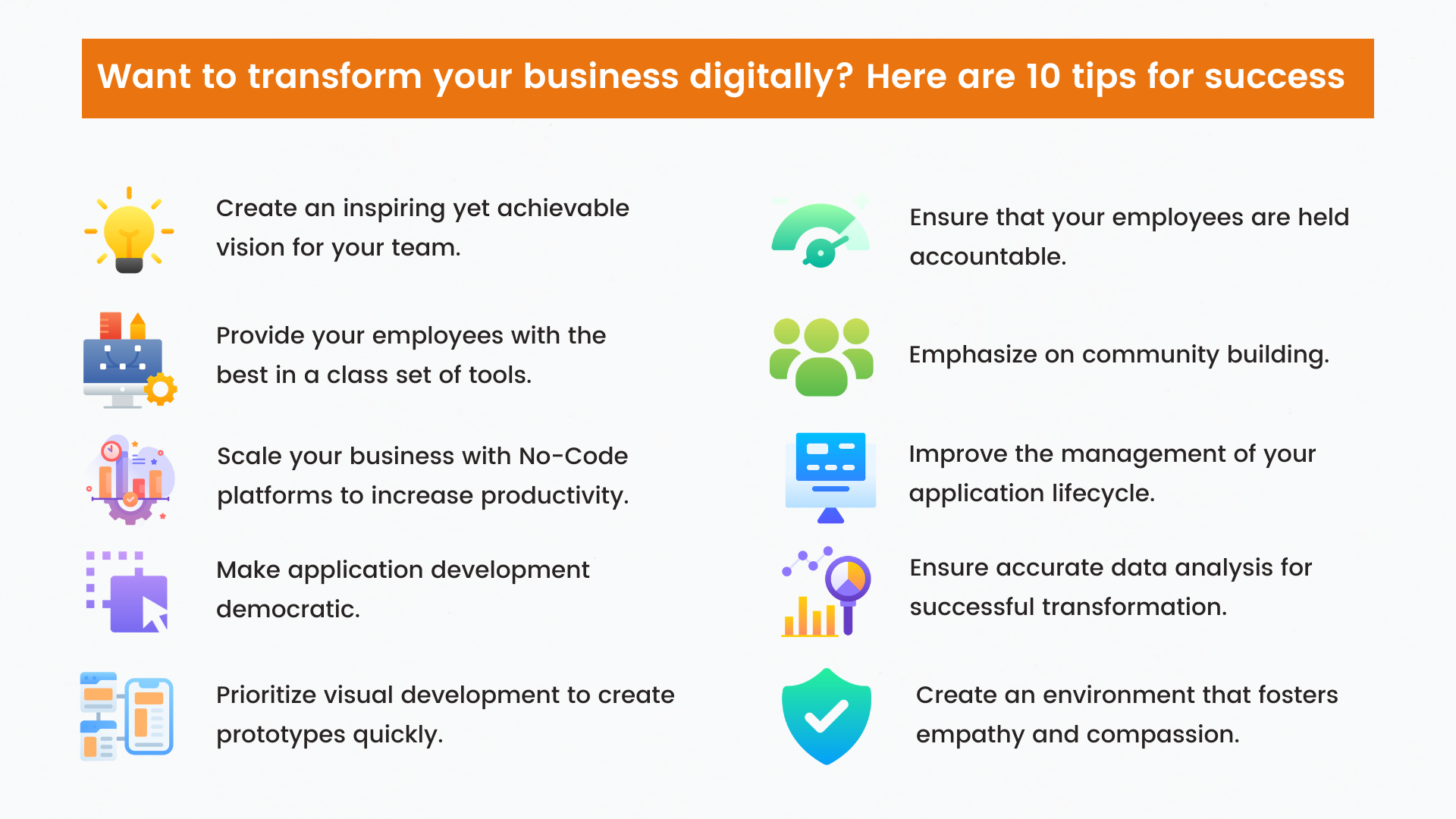 Want to transform your business digitally? Here are 10 tips for success

Create an inspiring yet achievable vision for your team.

Provide your employees with the best in a class set of tools.

Scale your business with No-Code platforms to increase productivity.

Make application development democratic.

Prioritize visual development to create prototypes quickly.

Ensure that your employees are held accountable.

Emphasize on community building.

Improve the management of your application lifecycle.

Ensure accurate data analysis for successful transformation.

Create an environment that fosters empathy and compassion.